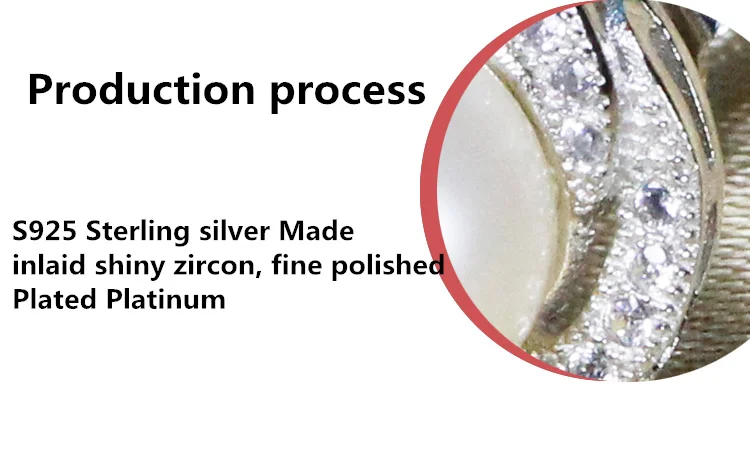 Production process

S925 Sterling silver Made
inlaid shiny zircon, fine polished
Plated Platinum